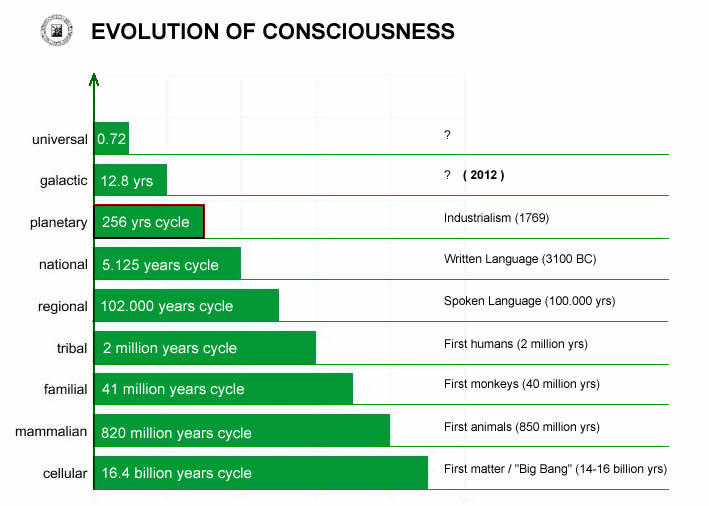 EVOLUTION OF CONSCIOUSNESS

| | | |
|---|---|---|
| universal | 0.72 | ? |
| galactic | 12.8 yrs | ? ( 2012 ) |
| planetary | 256 yrs cycle | Industrialism (1769) |
| national | 5.125 years cycle | Written Language (3100 BC) |
| regional | 102.000 years cycle | Spoken Language (100.000 yrs) |
| tribal | 2 million years cycle | First humans (2 million yrs) |
| familial | 41 million years cycle | First monkeys (40 million yrs) |
| mammalian | 820 million years cycle | First animals (850 million yrs) |
| cellular | 16.4 billion years cycle | First matter / "Big Bang" (14-16 billion yrs) |